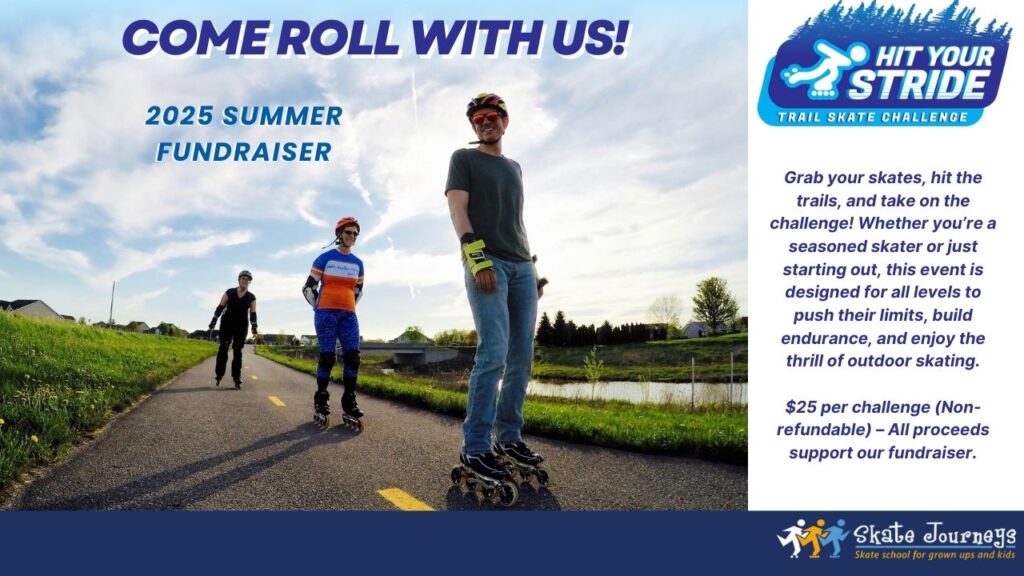 COME ROLL WITH US!

2025 SUMMER FUNDRAISER

HIT YOUR STRIDE
TRAIL SKATE CHALLENGE

Grab your skates, hit the trails, and take on the challenge! Whether you're a seasoned skater or just starting out, this event is designed for all levels to push their limits, build endurance, and enjoy the thrill of outdoor skating.

$25 per challenge (Non-refundable) – All proceeds support our fundraiser.

Skate Journeys
Skate school for grown ups and kids